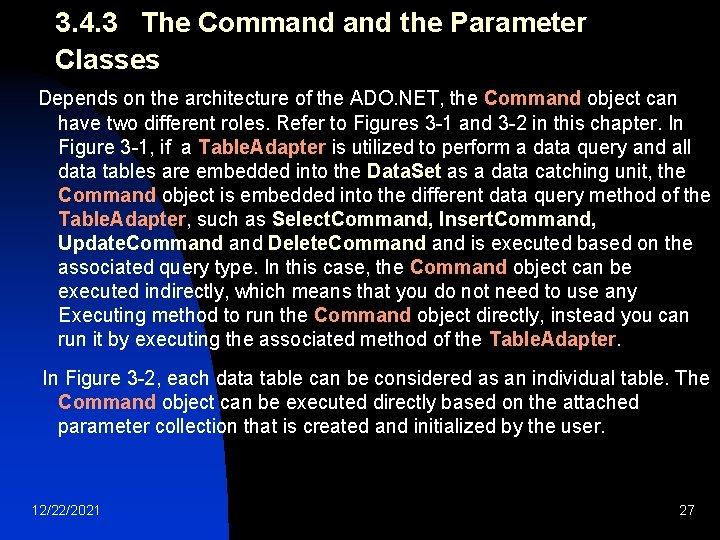 3.4.3 The Command and the Parameter Classes

Depends on the architecture of the ADO.NET, the Command object can have two different roles. Refer to Figures 3-1 and 3-2 in this chapter. In Figure 3-1, if a TableAdapter is utilized to perform a data query and all data tables are embedded into the DataSet as a data catching unit, the Command object is embedded into the different data query method of the TableAdapter, such as SelectCommand, InsertCommand, UpdateCommand and DeleteCommand and is executed based on the associated query type. In this case, the Command object can be executed indirectly, which means that you do not need to use any Executing method to run the Command object directly, instead you can run it by executing the associated method of the TableAdapter.

In Figure 3-2, each data table can be considered as an individual table. The Command object can be executed directly based on the attached parameter collection that is created and initialized by the user.

12/22/2021

27